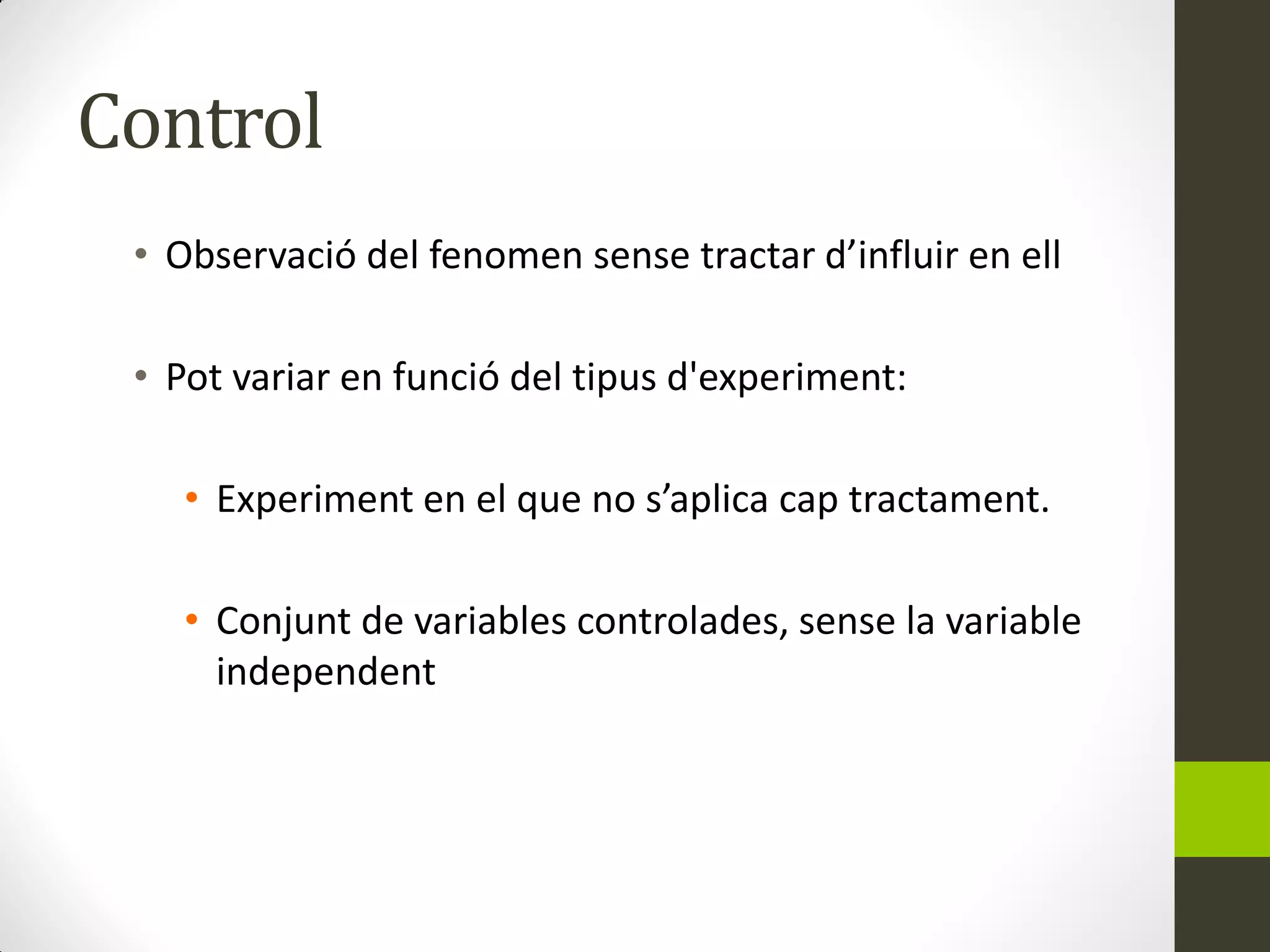 Control

• Observació del fenomen sense tractar d’influir en ell

• Pot variar en funció del tipus d'experiment:

• Experiment en el que no s’aplica cap tractament.

• Conjunt de variables controlades, sense la variable independent